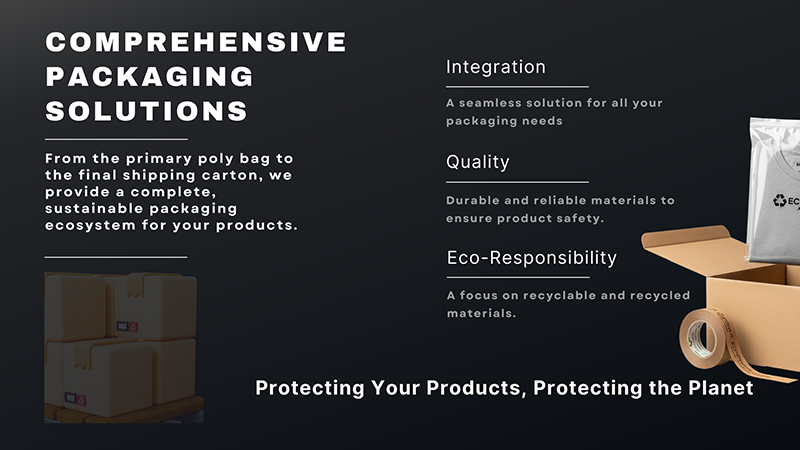 COMPREHENSIVE PACKAGING SOLUTIONS

From the primary poly bag to the final shipping carton, we provide a complete, sustainable packaging ecosystem for your products.

Integration

A seamless solution for all your packaging needs

Quality

Durable and reliable materials to ensure product safety.

Eco-Responsibility

A focus on recyclable and recycled materials.

EC

Protecting Your Products, Protecting the Planet